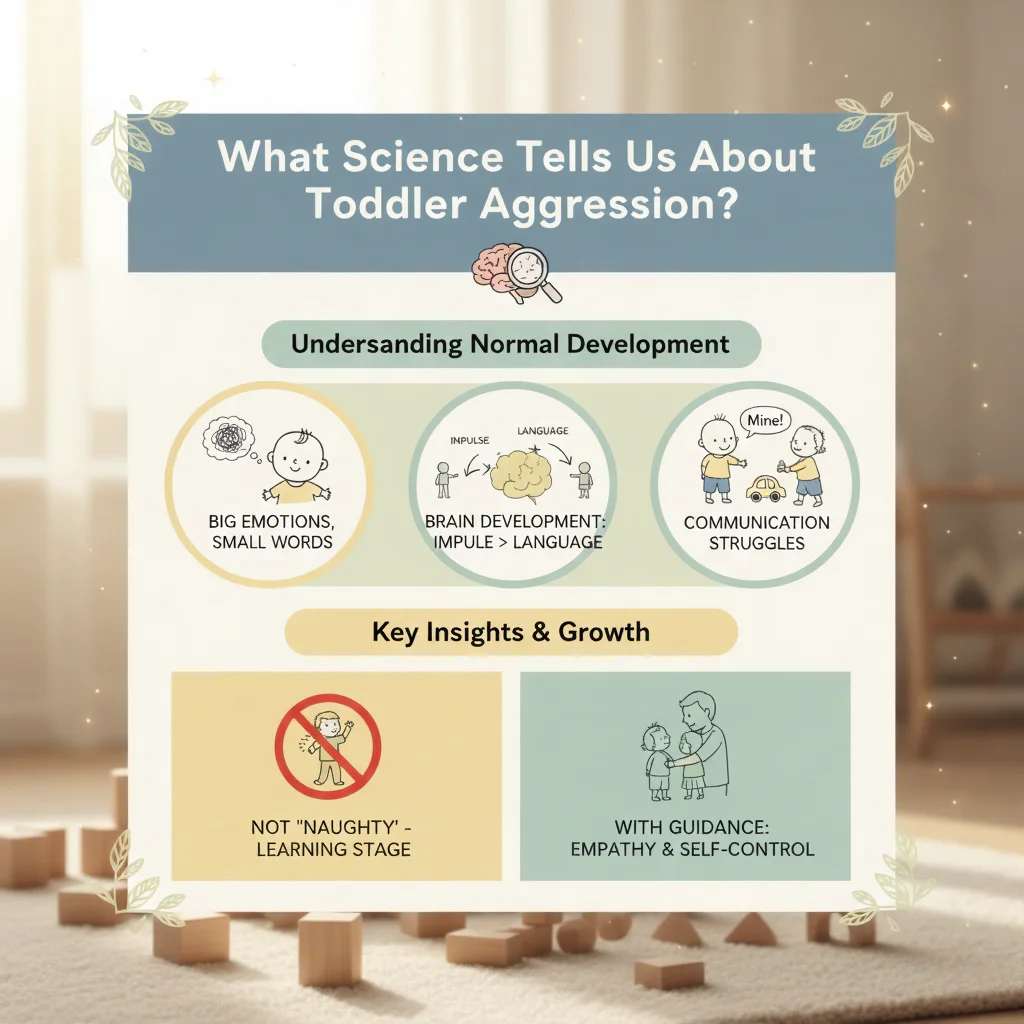 What Science Tells Us About Toddler Aggression?

Undersanding Normal Development

BIG EMOTIONS, SMALL WORDS

INPULSE
LANGUAGE
BRAIN DEVELOPMENT: IMPULE > LANGUAGE

Mine!
COMMUNICATION STRUGGLES

Key Insights & Growth

NOT "NAUGHTY' - LEARNING STAGE

WITH GUIDANCE: EMPATHY & SELF-CONTROL